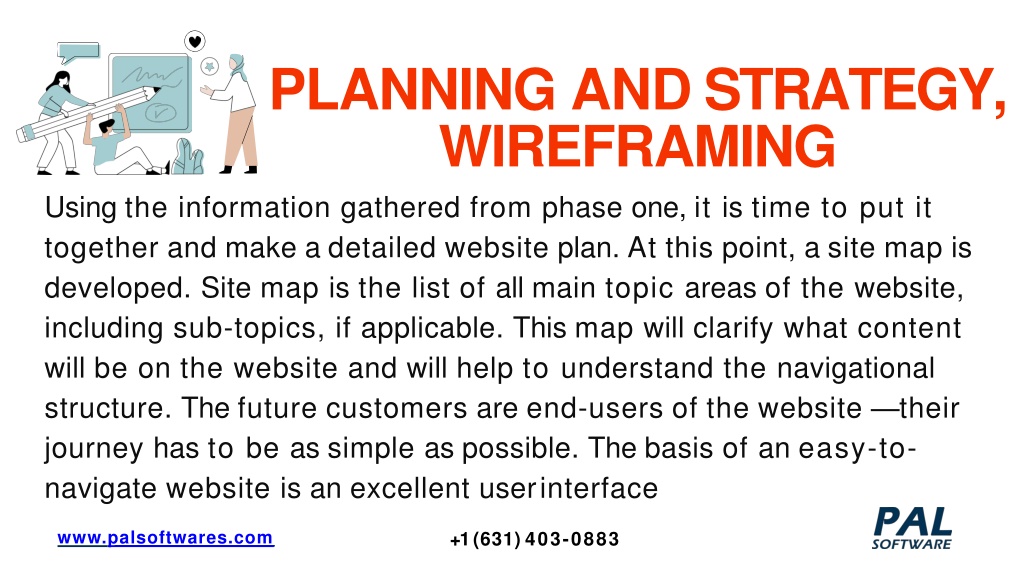 PLANNING AND STRATEGY, WIREFRAMING

Using the information gathered from phase one, it is time to put it together and make a detailed website plan. At this point, a site map is developed. Site map is the list of all main topic areas of the website, including sub-topics, if applicable. This map will clarify what content will be on the website and will help to understand the navigational structure. The future customers are end-users of the website —their journey has to be as simple as possible. The basis of an easy-to-navigate website is an excellent userinterface

www.palsoftwares.com

+1 (631) 403-0883

PAL SOFTWARE